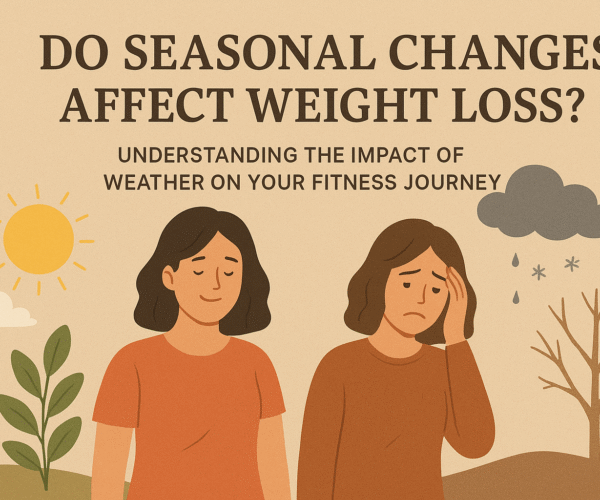 DO SEASONAL CHANGES AFFECT WEIGHT LOSS?

UNDERSTANDING THE IMPACT OF WEATHER ON YOUR FITNESS JOURNEY